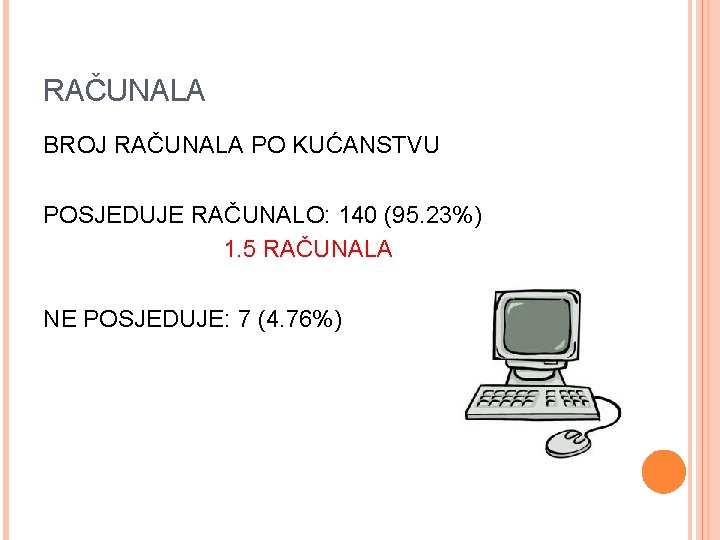 RAČUNALA

BROJ RAČUNALA PO KUĆANSTVU

POSJEDUJE RAČUNALO: 140 (95.23%)
1.5 RAČUNALA

NE POSJEDUJE: 7 (4.76%)